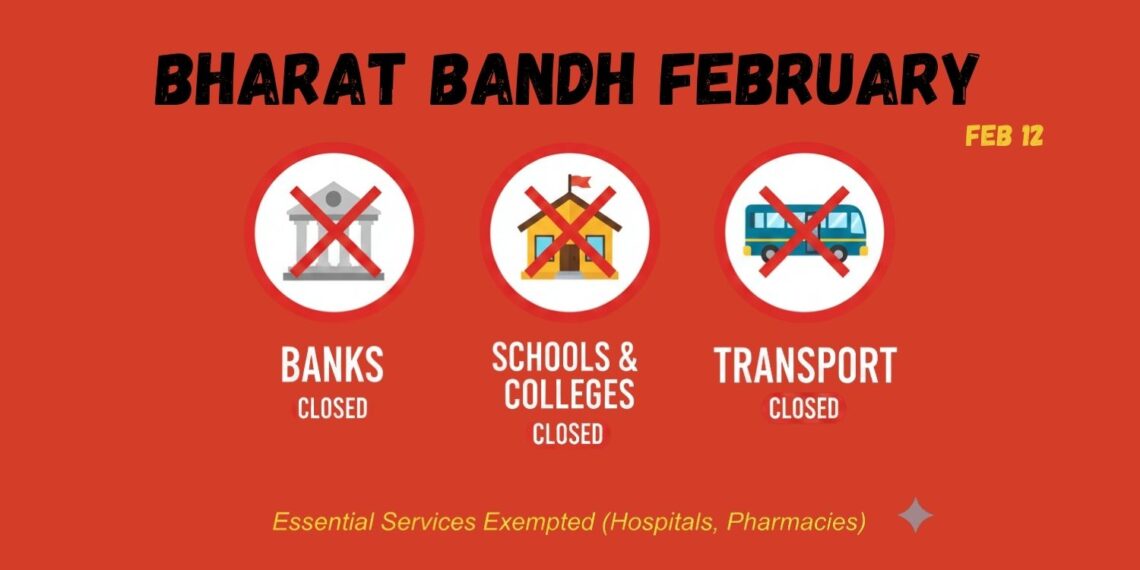 BHARAT BANDH FEBRUARY

FEB 12

BANKS
CLOSED

SCHOOLS & COLLEGES
CLOSED

TRANSPORT
CLOSED

Essential Services Exempted (Hospitals, Pharmacies)